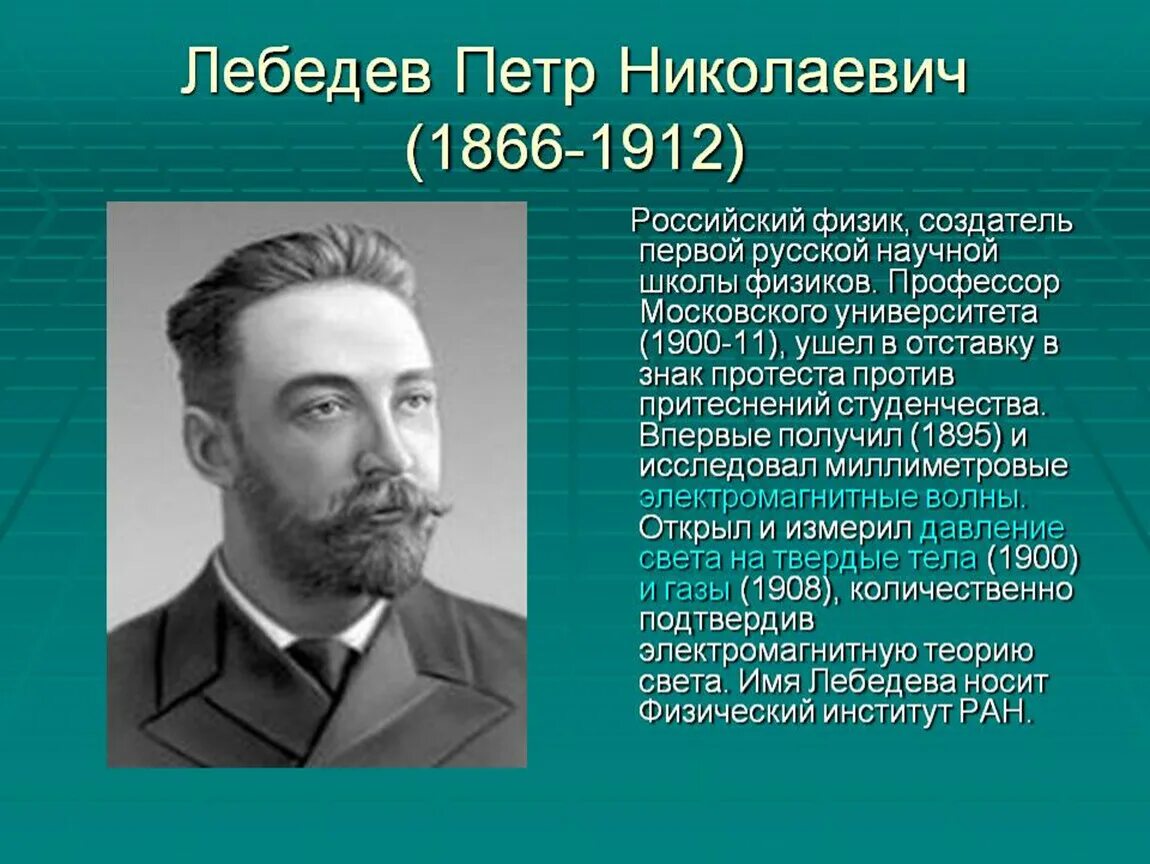 Лебедев Петр Николаевич (1866-1912)

Российский физик, создатель первой русской научной школы физиков. Профессор Московского университета (1900-11), ушел в отставку в знак протеста против притеснений студенчества. Впервые получил (1895) и исследовал миллиметровые электромагнитные волны. Открыл и измерил давление света на твердые тела (1900) и газы (1908), количественно подтвердив электромагнитную теорию света. Имя Лебедева носит Физический институт РАН.